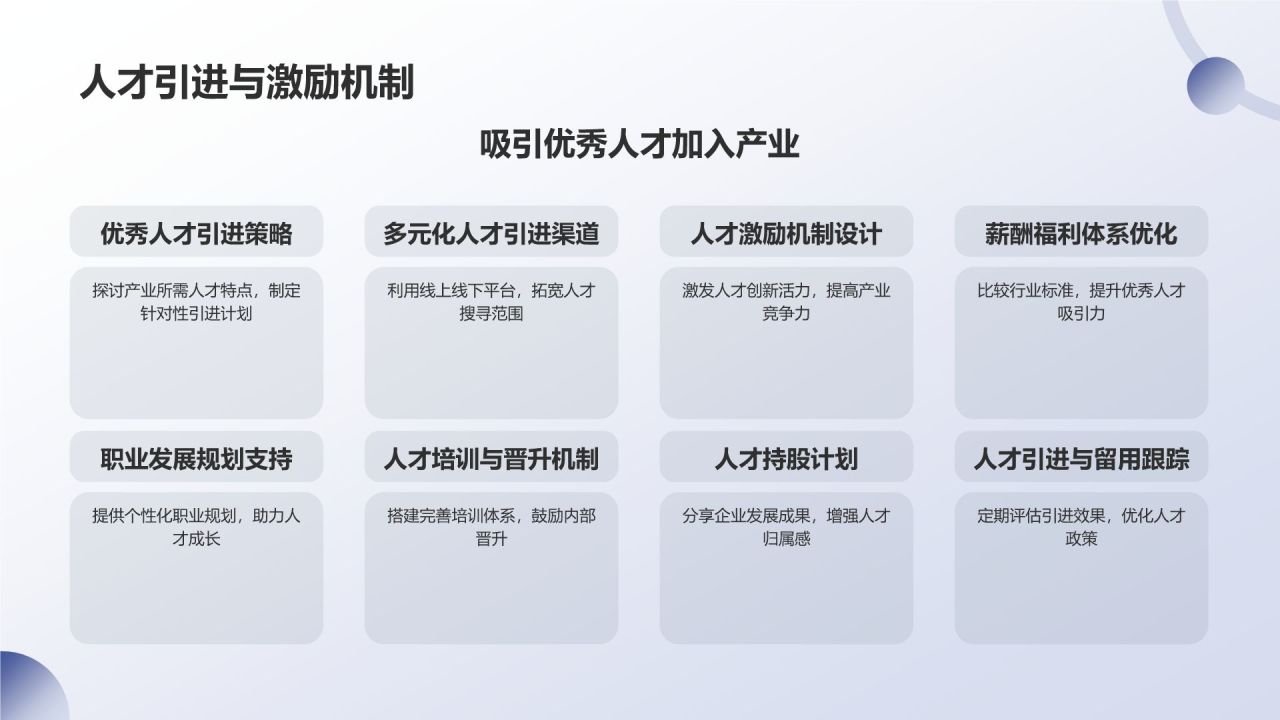 人才引进与激励机制

吸引优秀人才加入产业

优秀人才引进策略

探讨产业所需人才特点，制定针对性引进计划

多元化人才引进渠道

利用线上线下平台，拓宽人才搜寻范围

人才激励机制设计

激发人才创新活力，提高产业竞争力

薪酬福利体系优化

比较行业标准，提升优秀人才吸引力

职业发展规划支持

提供个性化职业规划，助力人才成长

人才培训与晋升机制

搭建完善培训体系，鼓励内部晋升

人才持股计划

分享企业发展成果，增强人才归属感

人才引进与留用跟踪

定期评估引进效果，优化人才政策